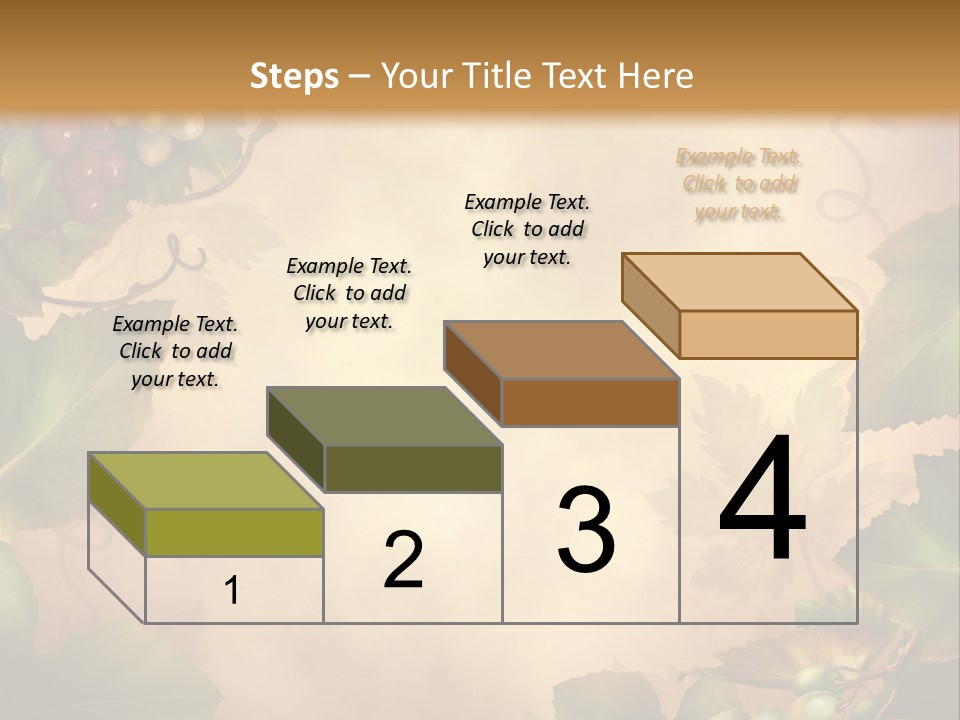 Steps – Your Title Text Here

Example Text. Click to add your text.

Example Text. Click to add your text.

Example Text. Click to add your text.

Example Text. Click to add your text.

1

2

3

4